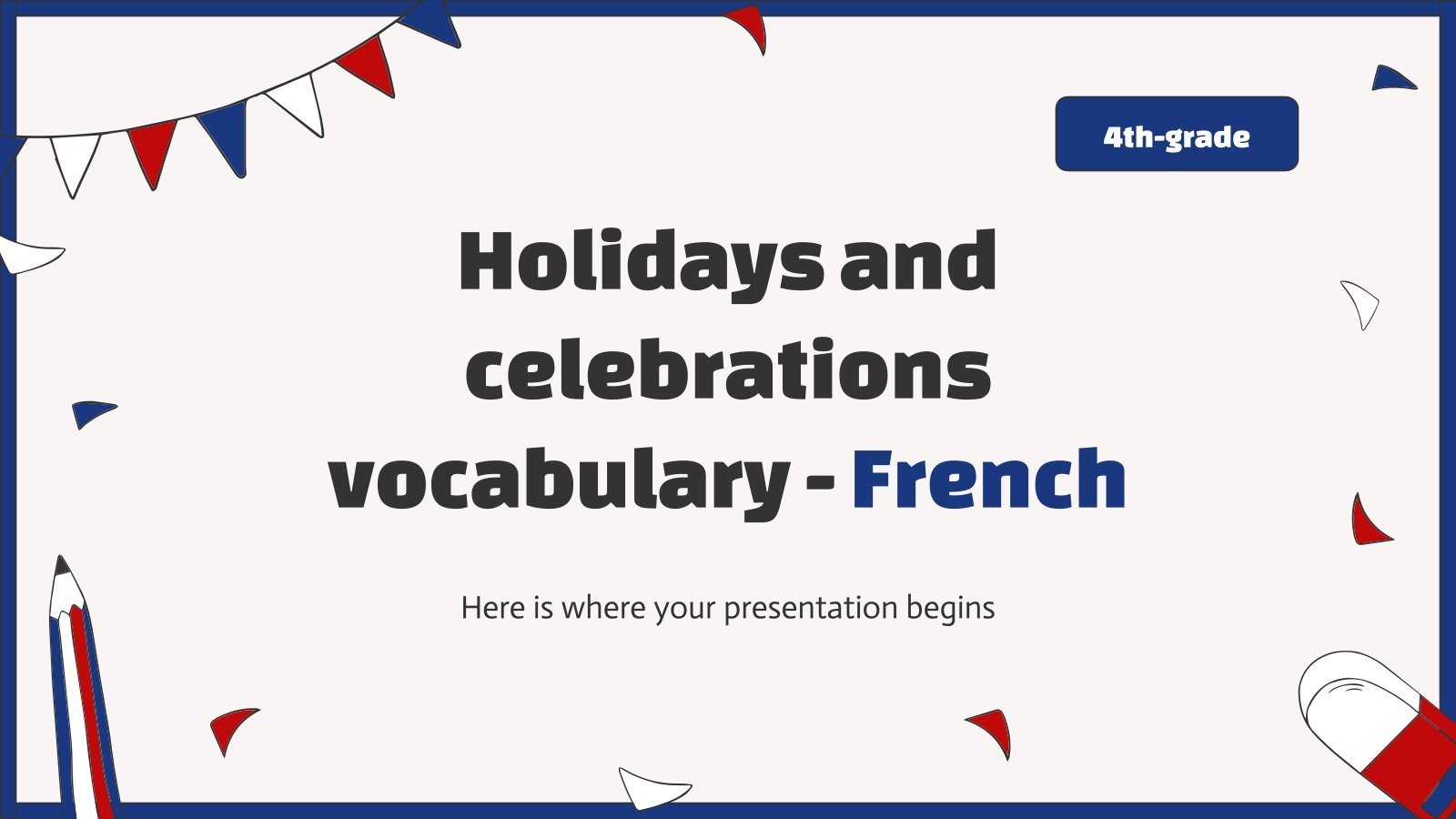 4th-grade

Holidays and celebrations vocabulary - French

Here is where your presentation begins